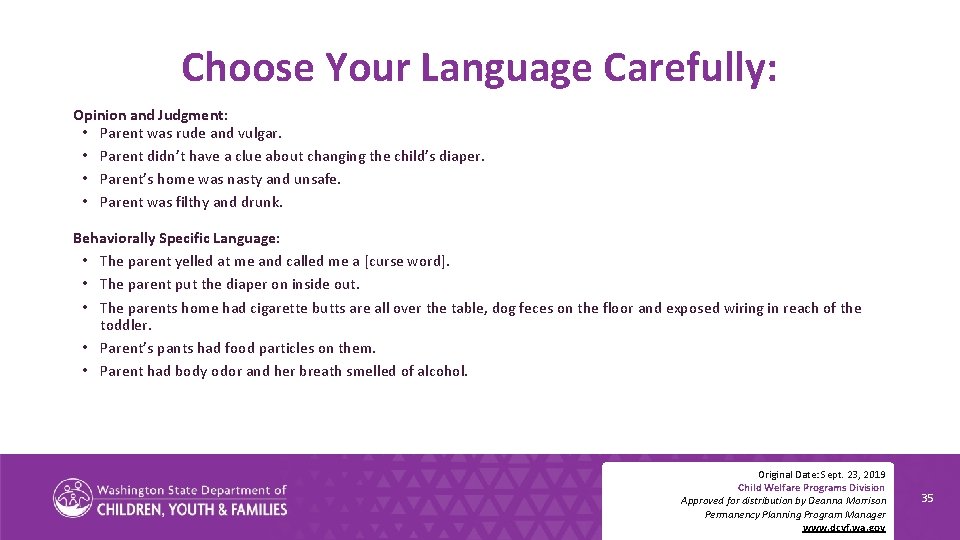 Choose Your Language Carefully:

Opinion and Judgment:
• Parent was rude and vulgar.
• Parent didn't have a clue about changing the child's diaper.
• Parent's home was nasty and unsafe.
• Parent was filthy and drunk.

Behaviorally Specific Language:
• The parent yelled at me and called me a [curse word].
• The parent put the diaper on inside out.
• The parents home had cigarette butts are all over the table, dog feces on the floor and exposed wiring in reach of the toddler.
• Parent's pants had food particles on them.
• Parent had body odor and her breath smelled of alcohol.

Washington State Department of
CHILDREN, YOUTH & FAMILIES

Original Date: Sept. 23, 2019
Child Welfare Programs Division
Approved for distribution by Deanna Morrison
Permanency Planning Program Manager
www.dcyf.wa.gov

35